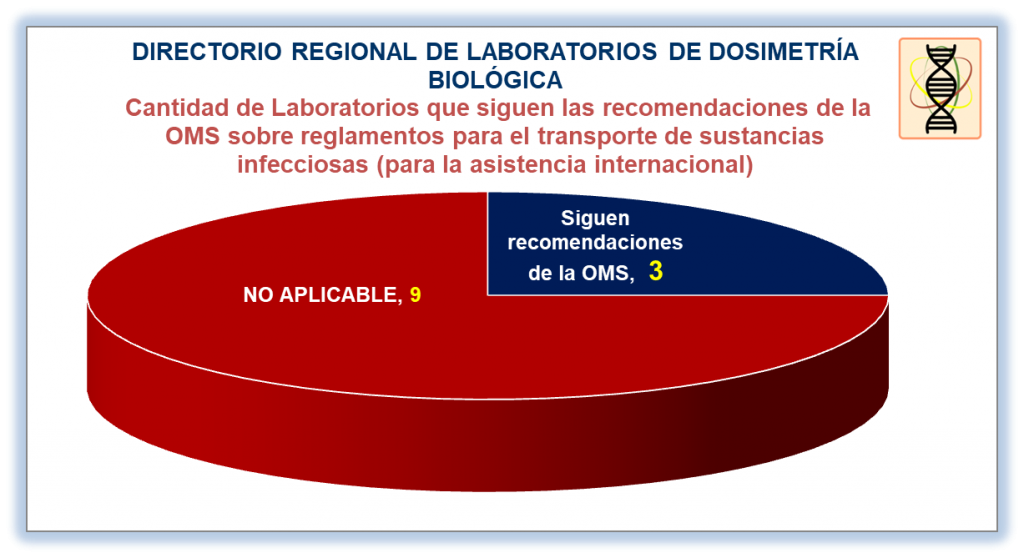 DIRECTORIO REGIONAL DE LABORATORIOS DE DOSIMETRÍA BIOLÓGICA

Cantidad de Laboratorios que siguen las recomendaciones de la OMS sobre reglamentos para el transporte de sustancias infecciosas (para la asistencia internacional)

Siguen recomendaciones de la OMS, 3

NO APLICABLE, 9